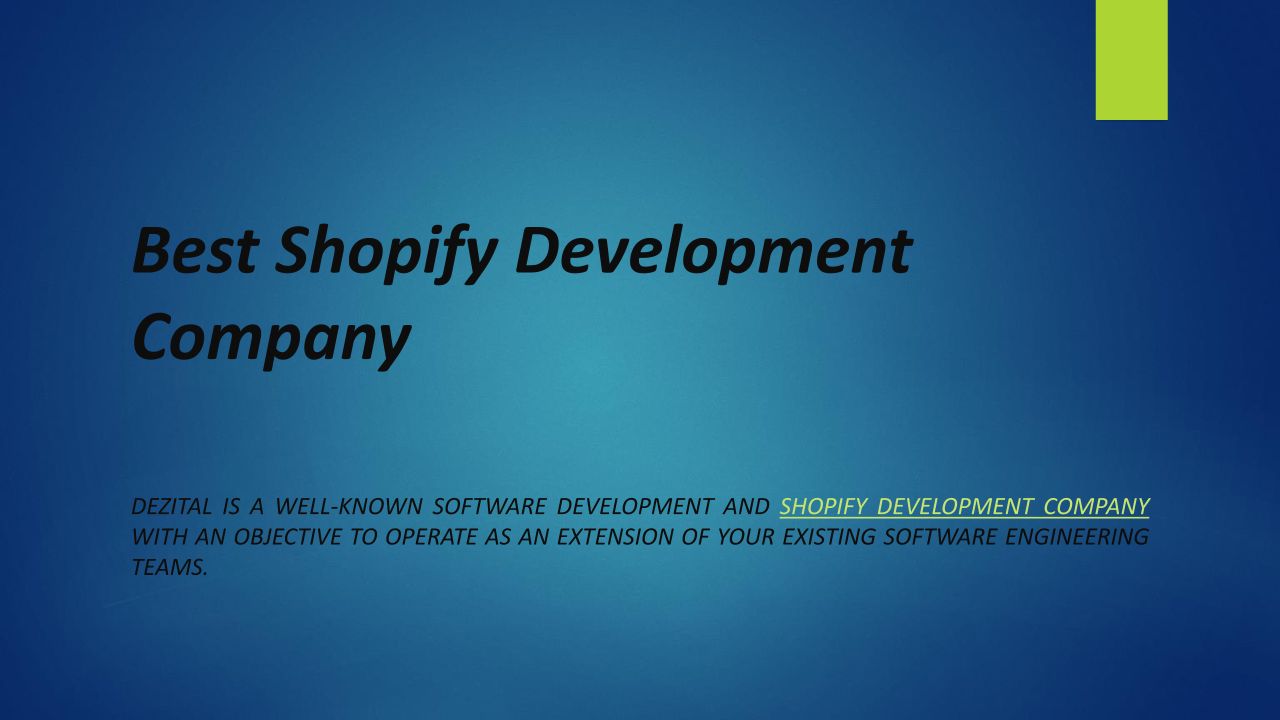 Best Shopify Development Company

DEZITAL IS A WELL-KNOWN SOFTWARE DEVELOPMENT AND SHOPIFY DEVELOPMENT COMPANY WITH AN OBJECTIVE TO OPERATE AS AN EXTENSION OF YOUR EXISTING SOFTWARE ENGINEERING TEAMS.